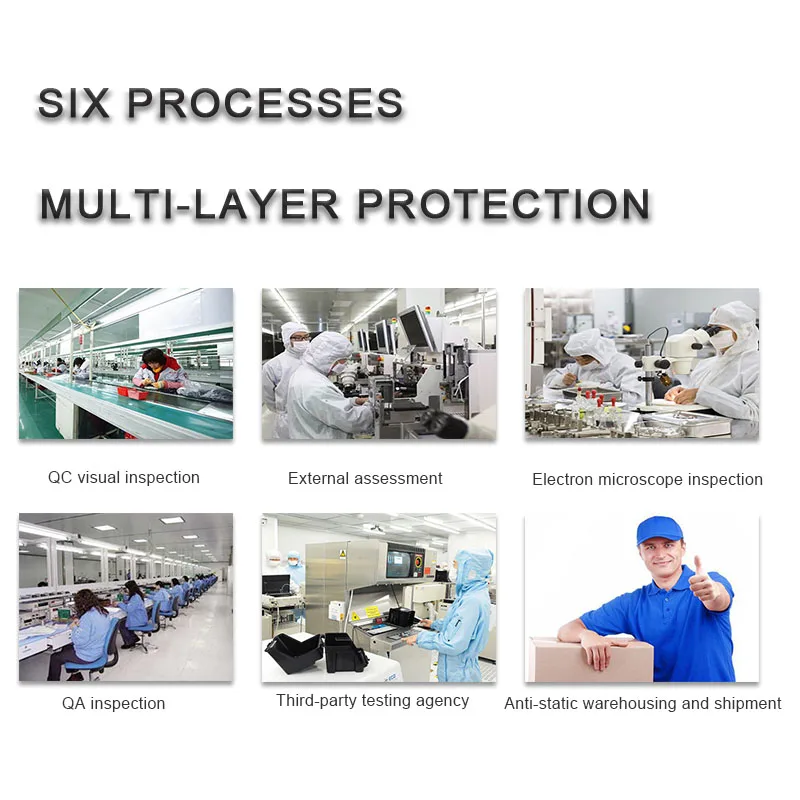 SIX PROCESSES

MULTI-LAYER PROTECTION

QC visual inspection

External assessment

Electron microscope inspection

QA inspection

Third-party testing agency

Anti-static warehousing and shipment